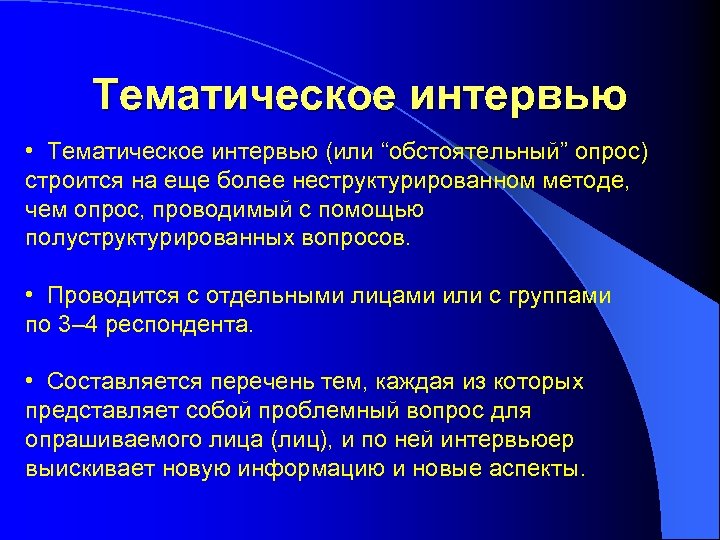 Тематическое интервью

• Тематическое интервью (или “обстоятельный” опрос) строится на еще более неструктурированном методе, чем опрос, проводимый с помощью полуструктурированных вопросов.

• Проводится с отдельными лицами или с группами по 3–4 респондента.

• Составляется перечень тем, каждая из которых представляет собой проблемный вопрос для опрашиваемого лица (лиц), и по ней интервьюер выискивает новую информацию и новые аспекты.